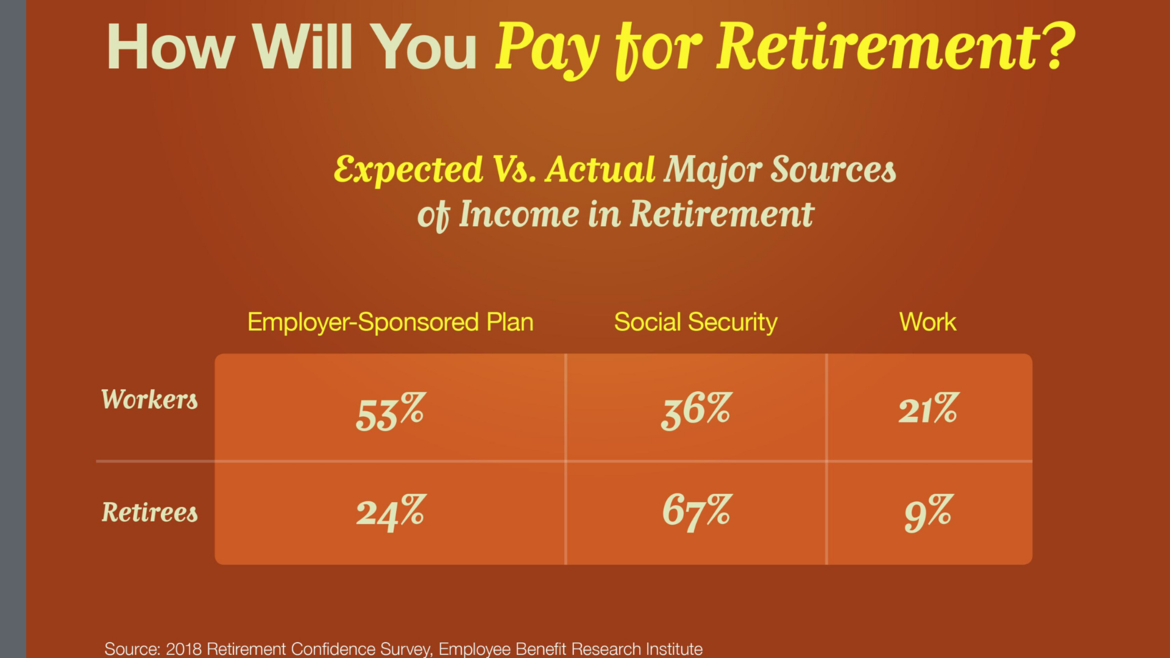 How Will You Pay for Retirement?

Expected Vs. Actual Major Sources of Income in Retirement

| | Employer-Sponsored Plan | Social Security | Work |
|---|---|---|---|
| Workers | 53% | 36% | 21% |
| Retirees | 24% | 67% | 9% |

Source: 2018 Retirement Confidence Survey, Employee Benefit Research Institute